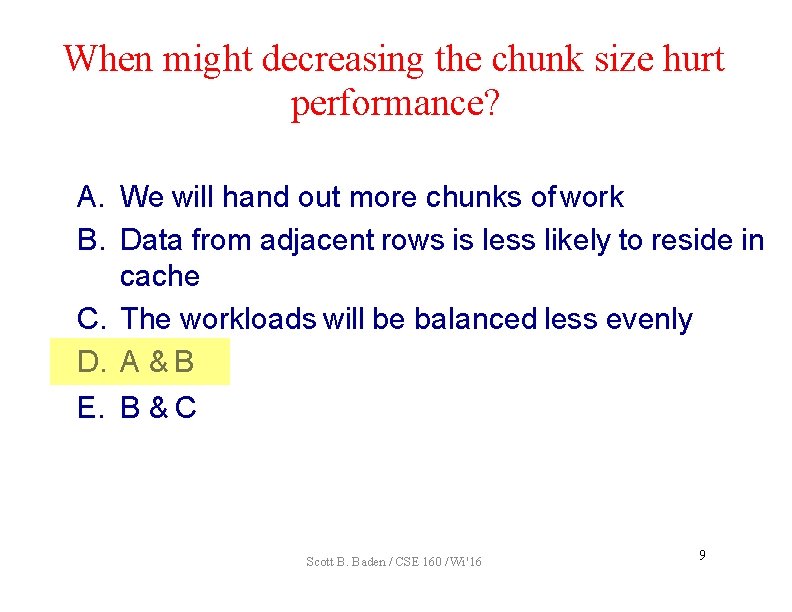 When might decreasing the chunk size hurt performance?

A. We will hand out more chunks of work
B. Data from adjacent rows is less likely to reside in cache
C. The workloads will be balanced less evenly
D. A & B
E. B & C

Scott B. Baden / CSE 160 / Wi'16

9